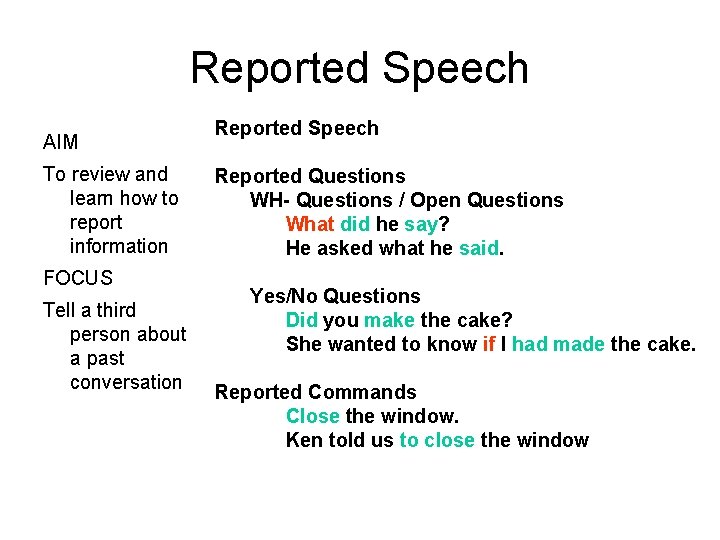 Reported Speech

AIM

To review and learn how to report information

FOCUS

Tell a third person about a past conversation

Reported Speech

Reported Questions

WH- Questions / Open Questions

What did he say?

He asked what he said.

Yes/No Questions

Did you make the cake?

She wanted to know if I had made the cake.

Reported Commands

Close the window.

Ken told us to close the window